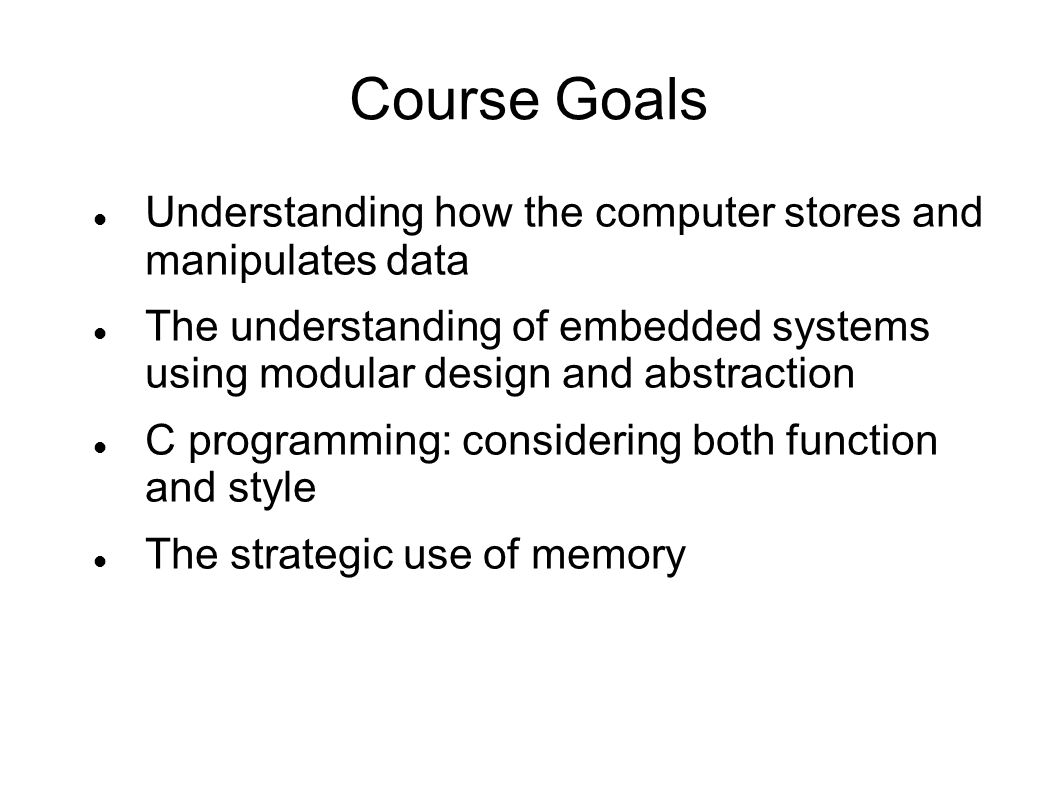 Course Goals

- Understanding how the computer stores and manipulates data
- The understanding of embedded systems using modular design and abstraction
- C programming: considering both function and style
- The strategic use of memory